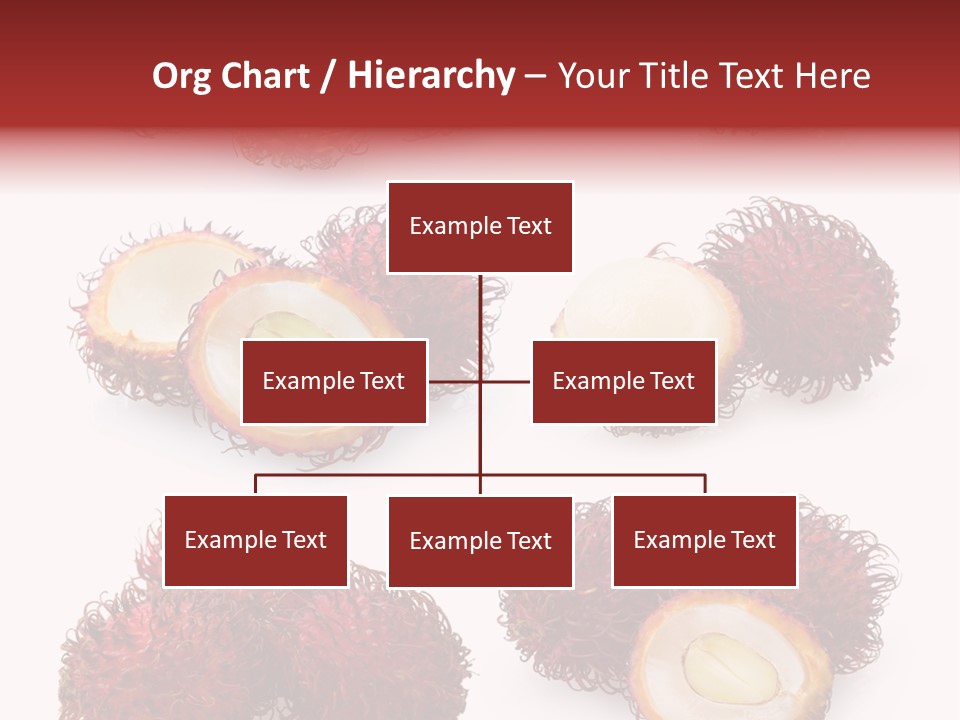 Org Chart / Hierarchy – Your Title Text Here

Example Text

Example Text

Example Text

Example Text

Example Text

Example Text